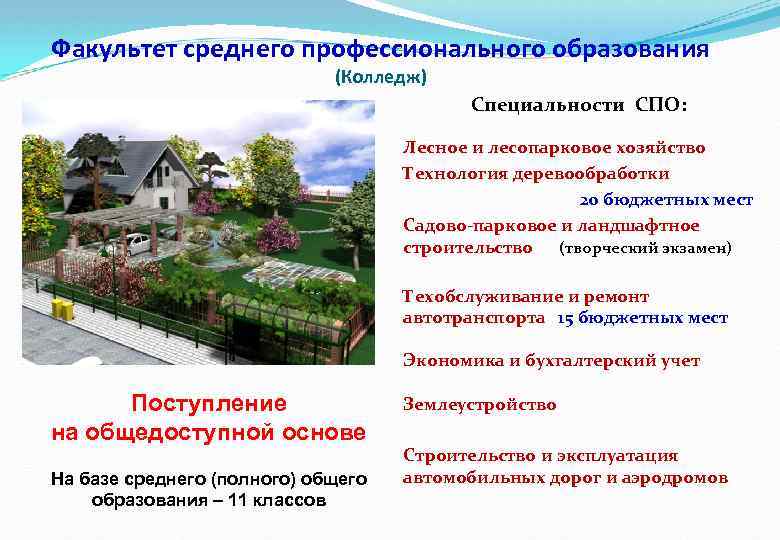 Факультет среднего профессионального образования
(Колледж)

Специальности СПО:

Лесное и лесопарковое хозяйство
Технология деревообработки
20 бюджетных мест

Садово-парковое и ландшафтное строительство (творческий экзамен)

Техобслуживание и ремонт автотранспорта 15 бюджетных мест

Экономика и бухгалтерский учет

Землеустройство

Строительство и эксплуатация автомобильных дорог и аэродромов

Поступление
на общедоступной основе

На базе среднего (полного) общего образования – 11 классов